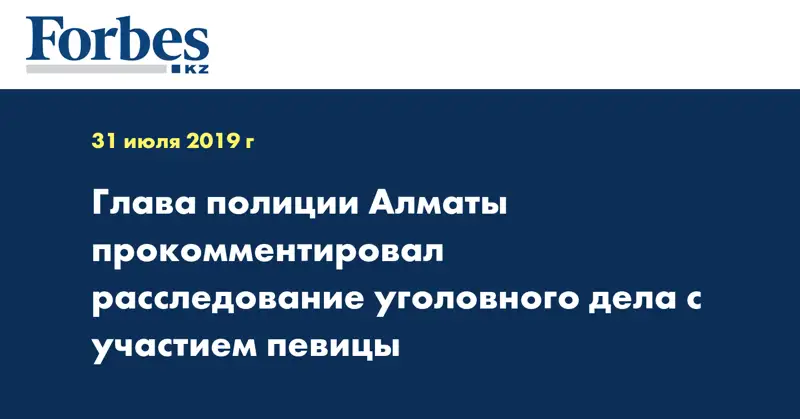 Forbes
KZ

31 июля 2019 г

Глава полиции Алматы прокомментировал расследование уголовного дела с участием певицы